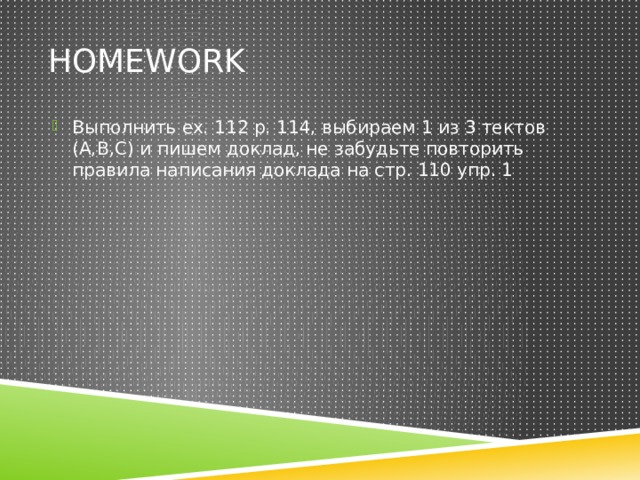 HOMEWORK

Выполнить ex. 112 p. 114, выбираем 1 из 3 тектов (A,B,C) и пишем доклад, не забудьте повторить правила написания доклада на стр. 110 упр. 1